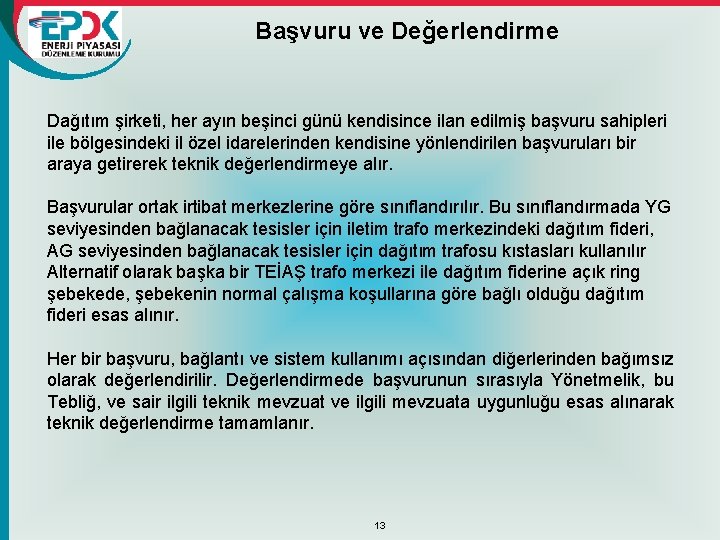 EPDK
ENERJİ PİYASASI
DÜZENLEME KURUMU

Başvuru ve Değerlendirme

Dağıtım şirketi, her ayın beşinci günü kendisince ilan edilmiş başvuru sahipleri ile bölgesindeki il özel idarelerinden kendisine yönlendirilen başvuruları bir araya getirerek teknik değerlendirmeye alır.

Başvurular ortak irtibat merkezlerine göre sınıflandırılır. Bu sınıflandırmada YG seviyesinden bağlanacak tesisler için iletim trafo merkezindeki dağıtım fideri, AG seviyesinden bağlanacak tesisler için dağıtım trafosu kıstasları kullanılır Alternatif olarak başka bir TEİAŞ trafo merkezi ile dağıtım fiderine açık ring şebekede, şebekenin normal çalışma koşullarına göre bağlı olduğu dağıtım fideri esas alınır.

Her bir başvuru, bağlantı ve sistem kullanımı açısından diğerlerinden bağımsız olarak değerlendirilir. Değerlendirmede başvurunun sırasıyla Yönetmelik, bu Tebliğ, ve sair ilgili teknik mevzuat ve ilgili mevzuata uygunluğu esas alınarak teknik değerlendirme tamamlanır.

13